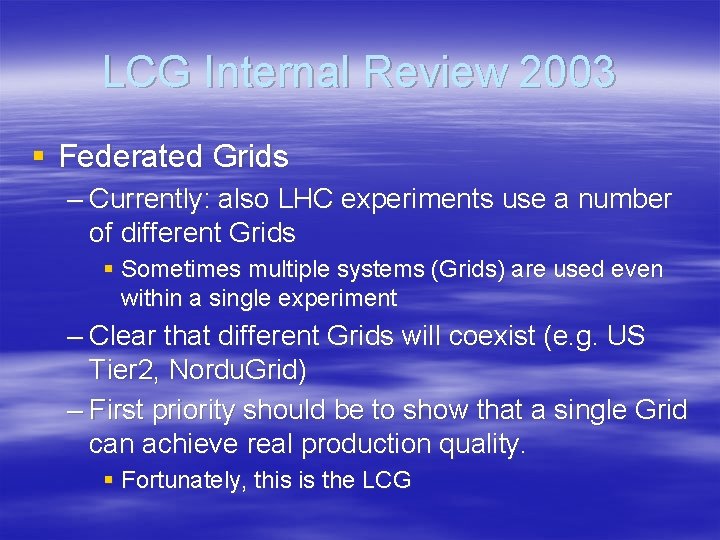 LCG Internal Review 2003

▪ Federated Grids

– Currently: also LHC experiments use a number of different Grids

▪ Sometimes multiple systems (Grids) are used even within a single experiment

– Clear that different Grids will coexist (e.g. US Tier2, NorduGrid)

– First priority should be to show that a single Grid can achieve real production quality.

▪ Fortunately, this is the LCG